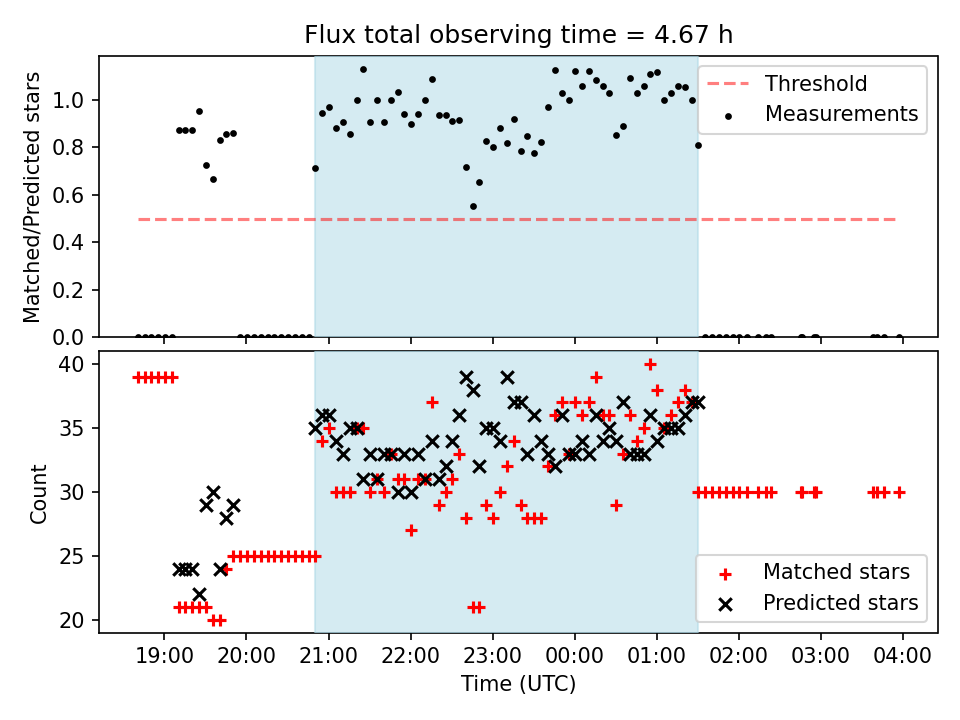 Flux total observing time = 4.67 h

Matched/Predicted stars

1.0
0.8
0.6
0.4
0.2
0.0

Threshold
Measurements

Count

40
35
30
25
20

Matched stars
Predicted stars

19:00
20:00
21:00
22:00
23:00
00:00
01:00
02:00
03:00
04:00

Time (UTC)